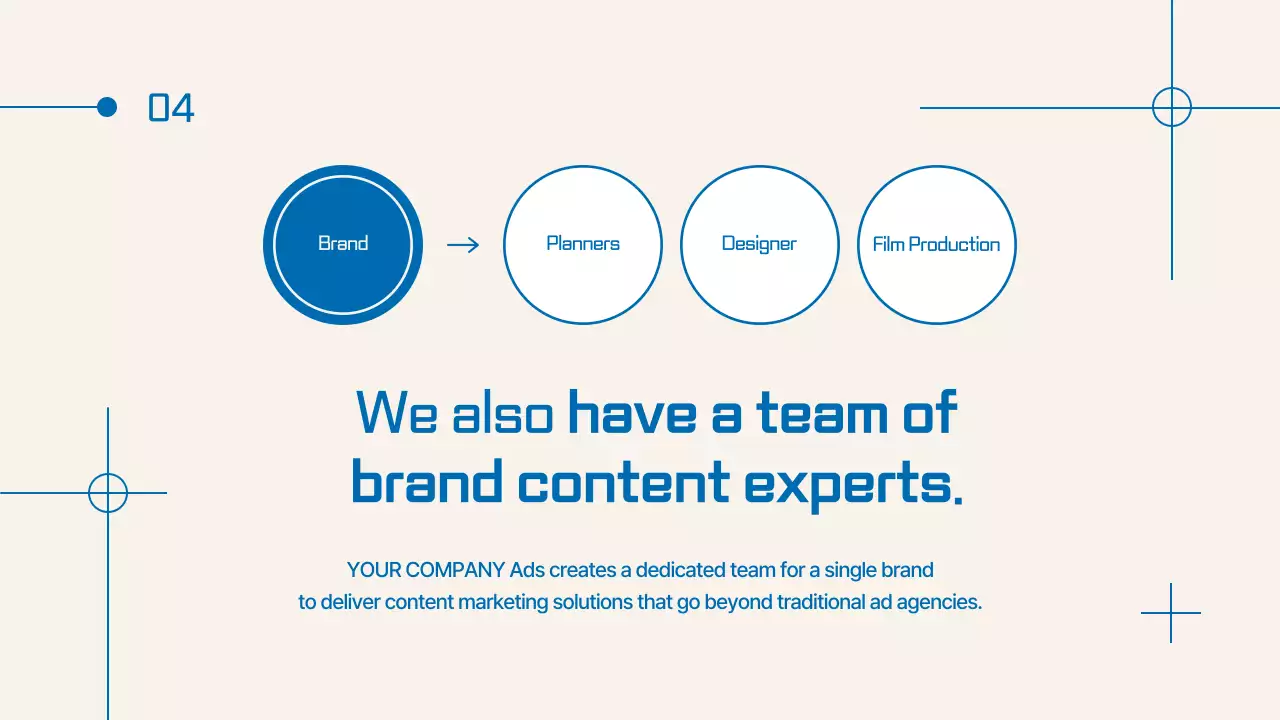 04

Brand

Planners

Designer

Film Production

We also have a team of brand content experts.

YOUR COMPANY Ads creates a dedicated team for a single brand to deliver content marketing solutions that go beyond traditional ad agencies.